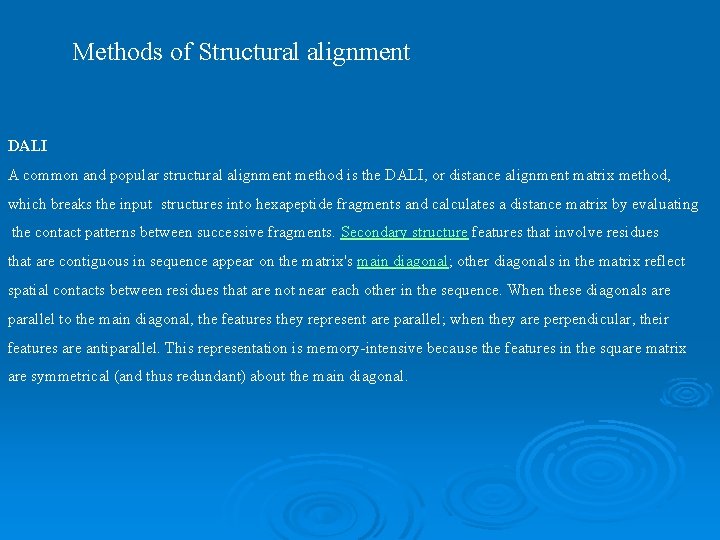 Methods of Structural alignment

DALI

A common and popular structural alignment method is the DALI, or distance alignment matrix method, which breaks the input structures into hexapeptide fragments and calculates a distance matrix by evaluating the contact patterns between successive fragments. Secondary structure features that involve residues that are contiguous in sequence appear on the matrix's main diagonal; other diagonals in the matrix reflect spatial contacts between residues that are not near each other in the sequence. When these diagonals are parallel to the main diagonal, the features they represent are parallel; when they are perpendicular, their features are antiparallel. This representation is memory-intensive because the features in the square matrix are symmetrical (and thus redundant) about the main diagonal.